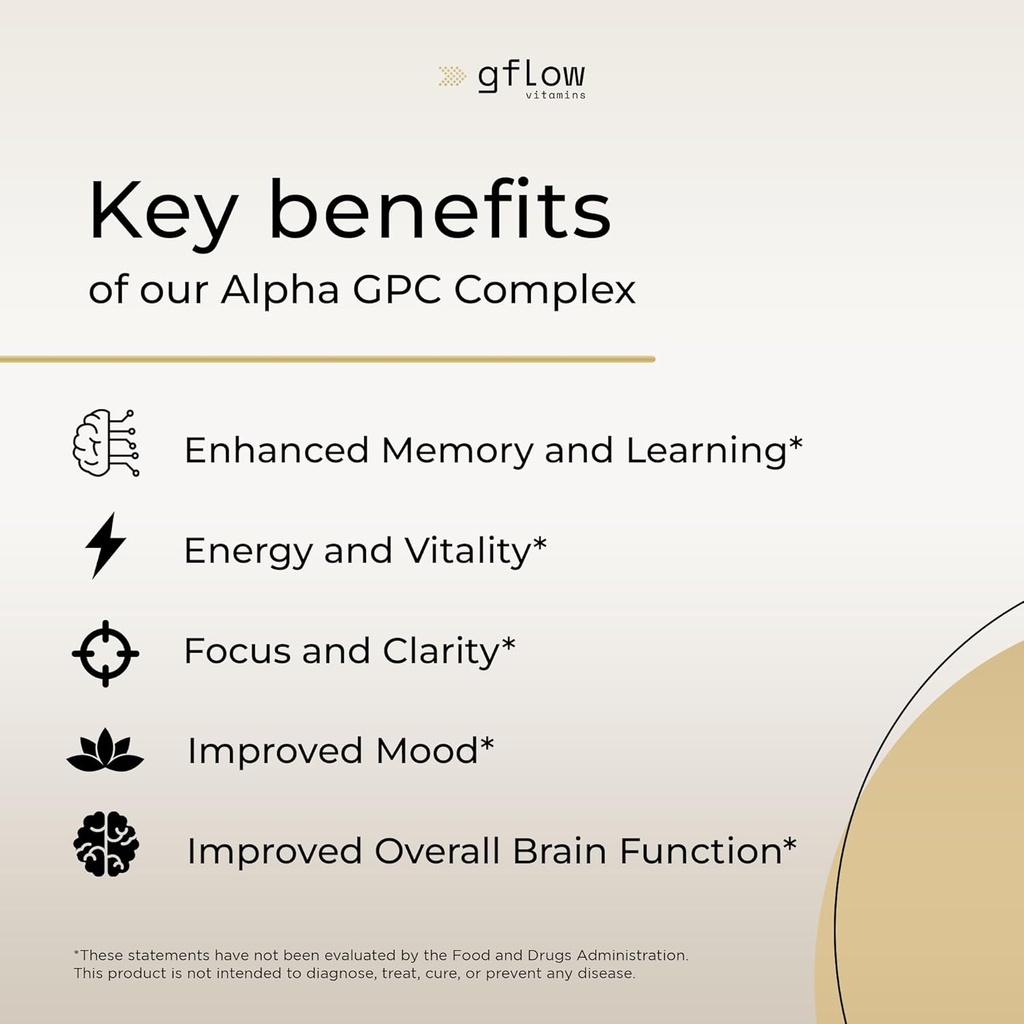 gflow
vitamins

Key benefits
of our Alpha GPC Complex

Enhanced Memory and Learning*

Energy and Vitality*

Focus and Clarity*

Improved Mood*

Improved Overall Brain Function*

*These statements have not been evaluated by the Food and Drugs Administration. This product is not intended to diagnose, treat, cure, or prevent any disease.